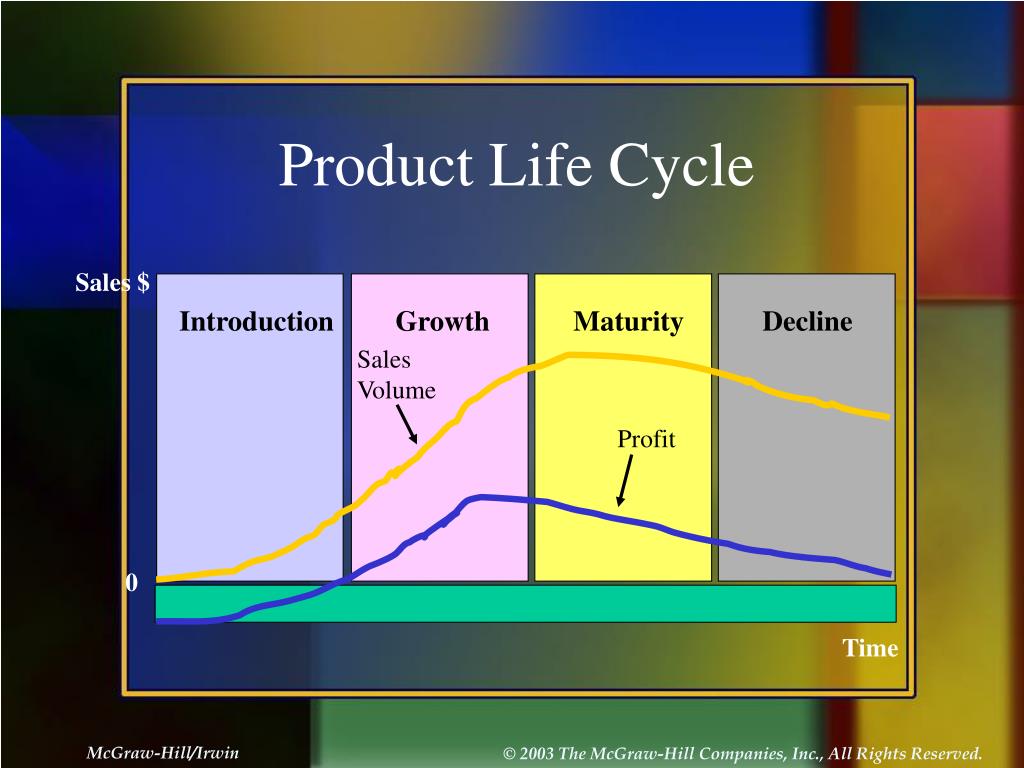 Product Life Cycle

Sales $

Introduction

Growth

Maturity

Decline

Sales Volume

Profit

0

Time

McGraw-Hill/Irwin

© 2003 The McGraw-Hill Companies, Inc., All Rights Reserved.